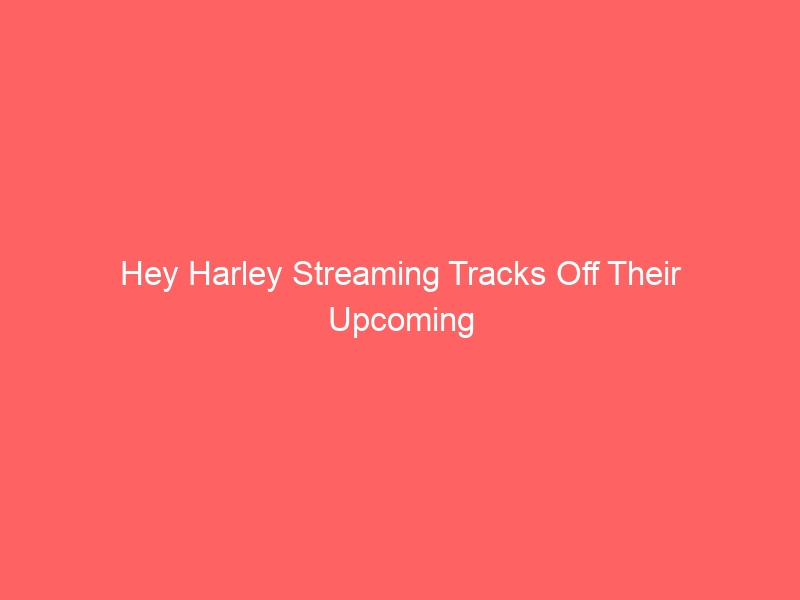 Hey Harley Streaming Tracks Off Their Upcoming